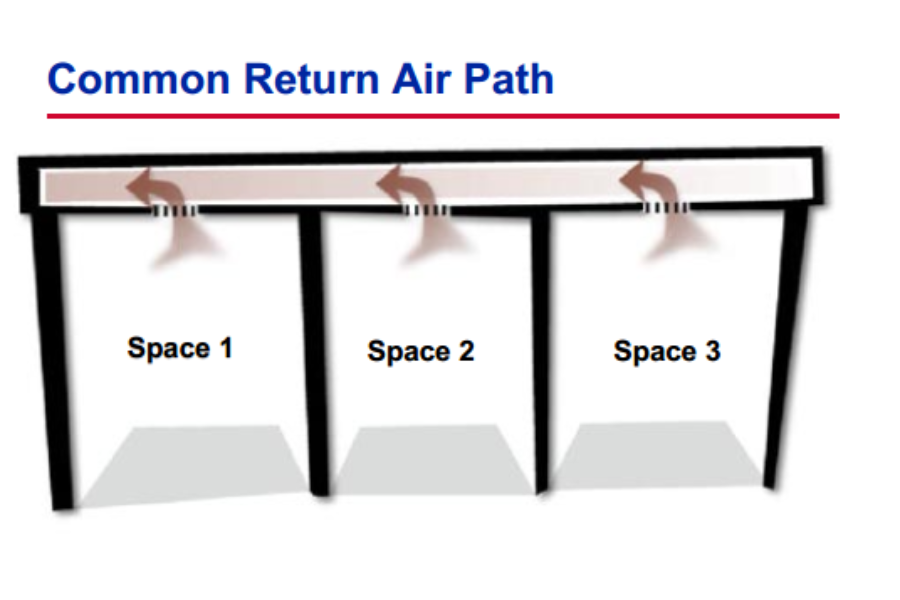 Common Return Air Path

Space 1

Space 2

Space 3